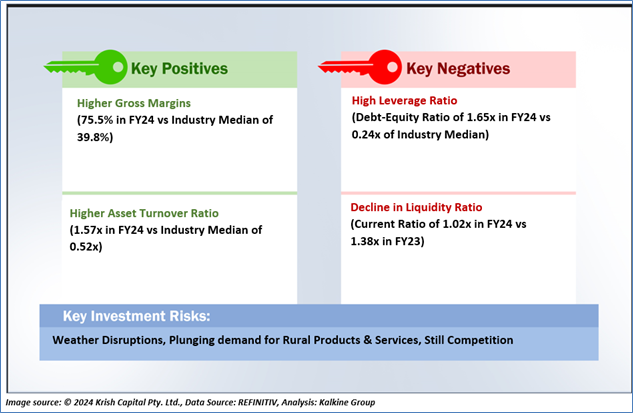 Key Positives

Higher Gross Margins
(75.5% in FY24 vs Industry Median of 39.8%)

Higher Asset Turnover Ratio
(1.57x in FY24 vs Industry Median of 0.52x)

Key Negatives

High Leverage Ratio
(Debt-Equity Ratio of 1.65x in FY24 vs 0.24x of Industry Median)

Decline in Liquidity Ratio
(Current Ratio of 1.02x in FY24 vs 1.38x in FY23)

Key Investment Risks:

Weather Disruptions, Plunging demand for Rural Products & Services, Still Competition

Image source: © 2024 Krish Capital Pty. Ltd., Data Source: REFINITIV, Analysis: Kalkine Group